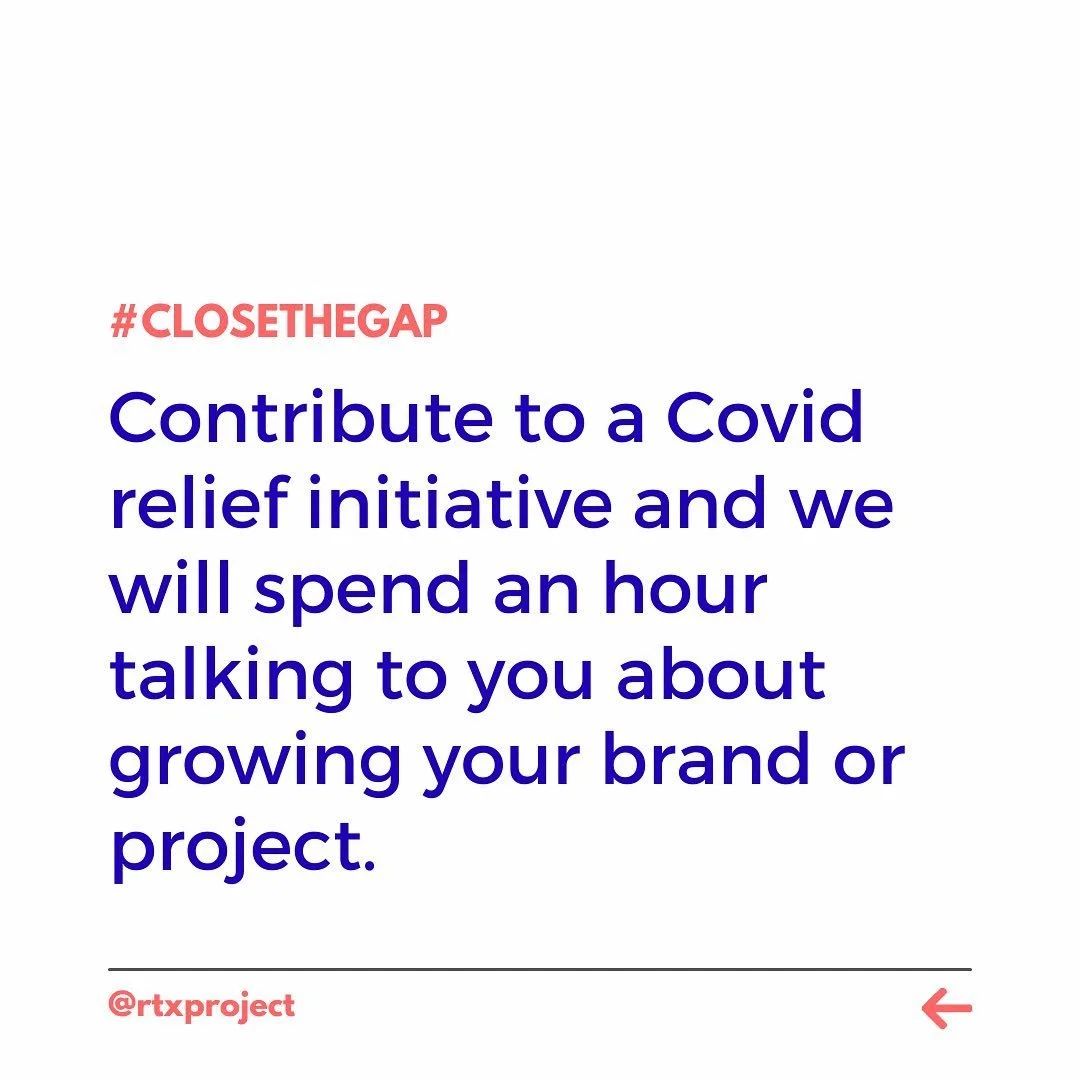 #CLOSETHEGAP

Contribute to a Covid relief initiative and we will spend an hour talking to you about growing your brand or project.

@rtxproject